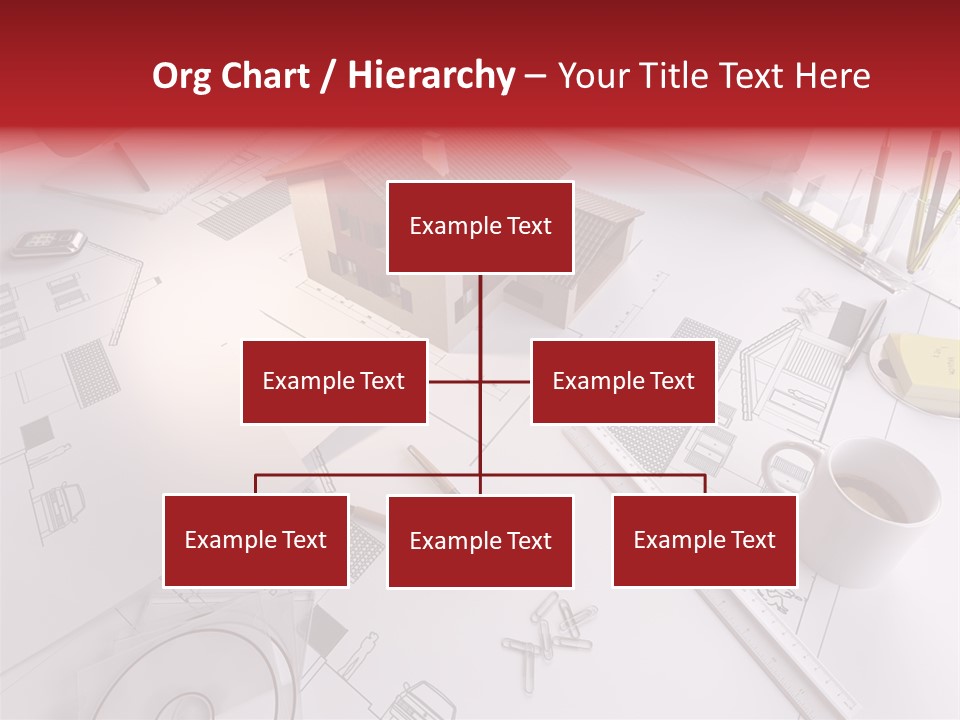 Org Chart / Hierarchy – Your Title Text Here

Example Text

Example Text

Example Text

Example Text

Example Text

Example Text